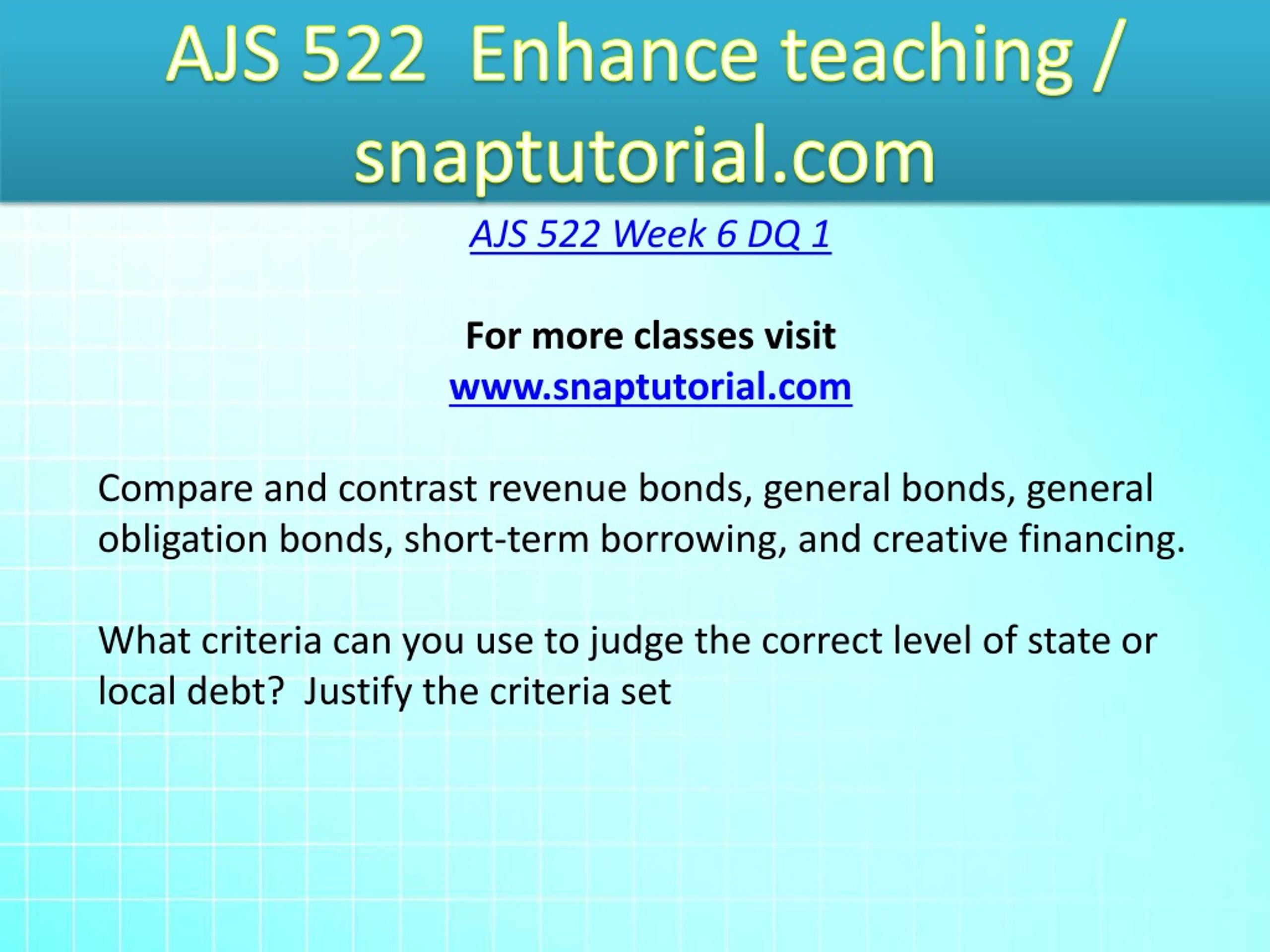 AJS 522 Enhance teaching / snaptutorial.com

AJS 522 Week 6 DQ 1

For more classes visit
www.snaptutorial.com

Compare and contrast revenue bonds, general bonds, general obligation bonds, short-term borrowing, and creative financing.

What criteria can you use to judge the correct level of state or local debt? Justify the criteria set